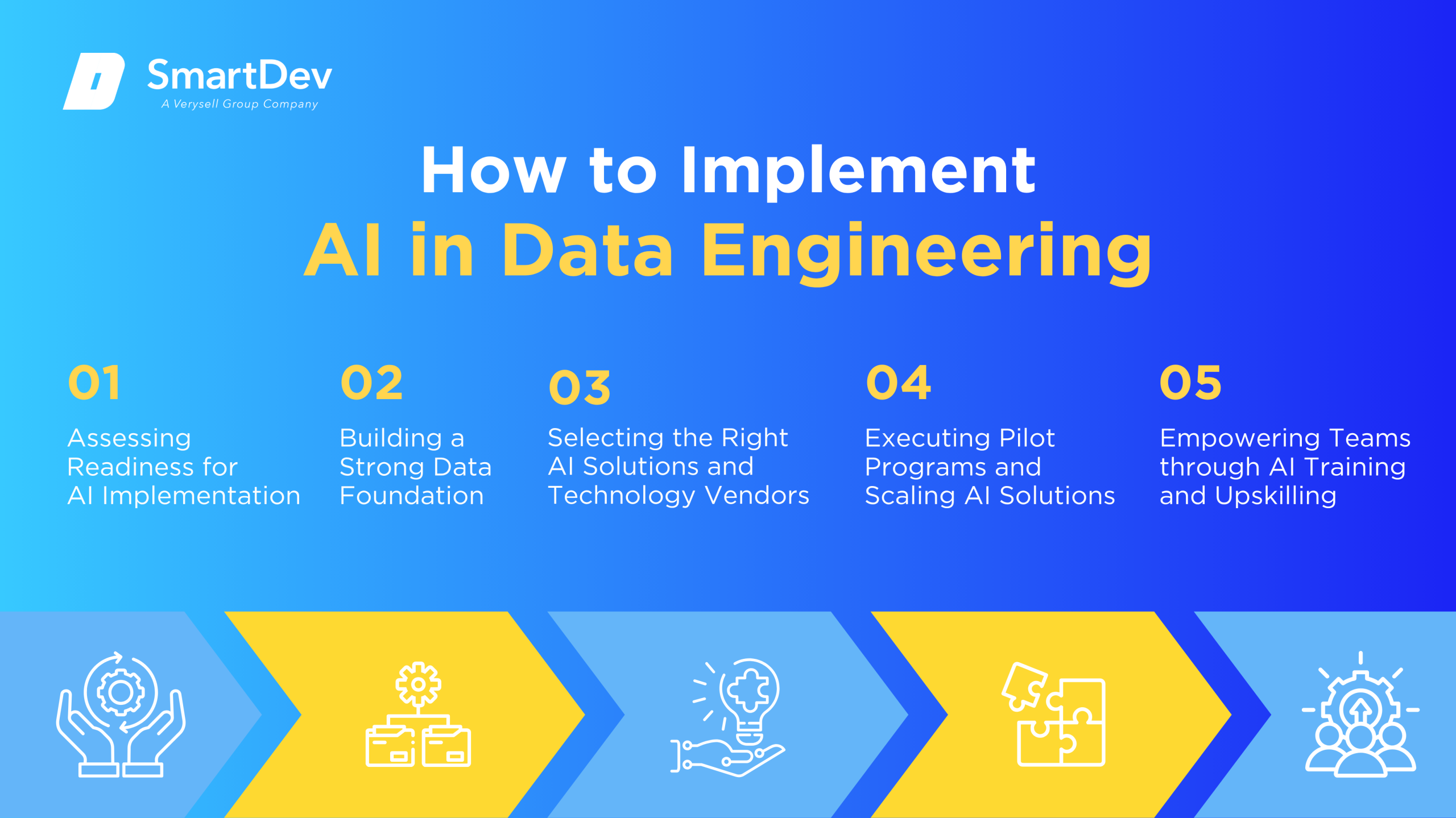 SmartDev
A Verysell Group Company

How to Implement
AI in Data Engineering

01
Assessing Readiness for AI Implementation

02
Building a Strong Data Foundation

03
Selecting the Right AI Solutions and Technology Vendors

04
Executing Pilot Programs and Scaling AI Solutions

05
Empowering Teams through AI Training and Upskilling